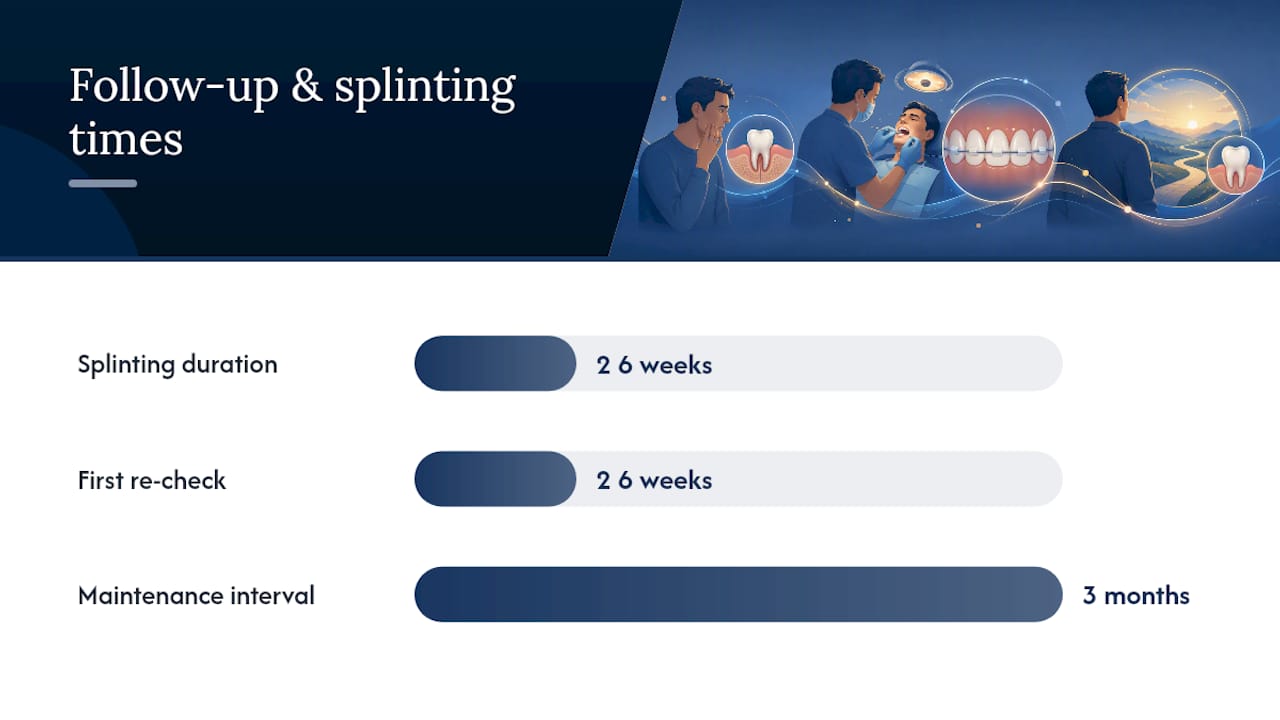 Follow-up & splinting times

Splinting duration

2 6 weeks

First re-check

2 6 weeks

Maintenance interval

3 months